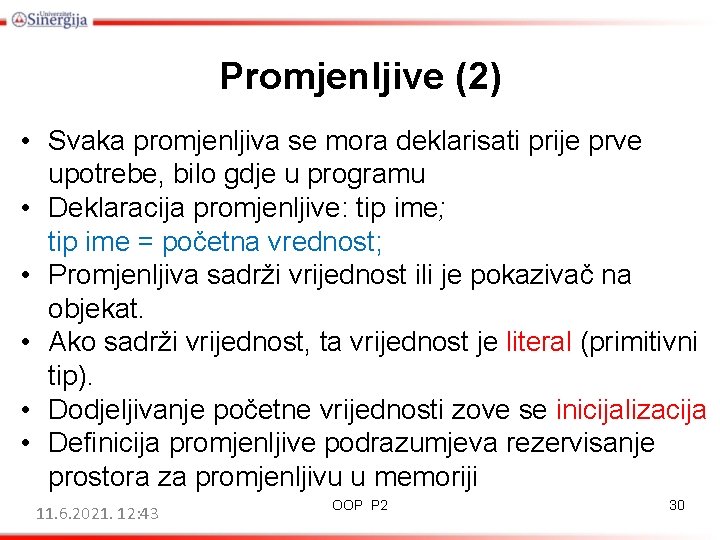 Univerzitet Sinergija

Promjenljive (2)

• Svaka promjenljiva se mora deklarisati prije prve upotrebe, bilo gdje u programu
• Deklaracija promjenljive: tip ime;
tip ime = početna vrednost;
• Promjenljiva sadrži vrijednost ili je pokazivač na objekat.
• Ako sadrži vrijednost, ta vrijednost je literal (primitivni tip).
• Dodjeljivanje početne vrijednosti zove se inicijalizacija
• Definicija promjenljive podrazumjeva rezervisanje prostora za promjenljivu u memoriji

11.6.2021. 12:43
OOP P2
30